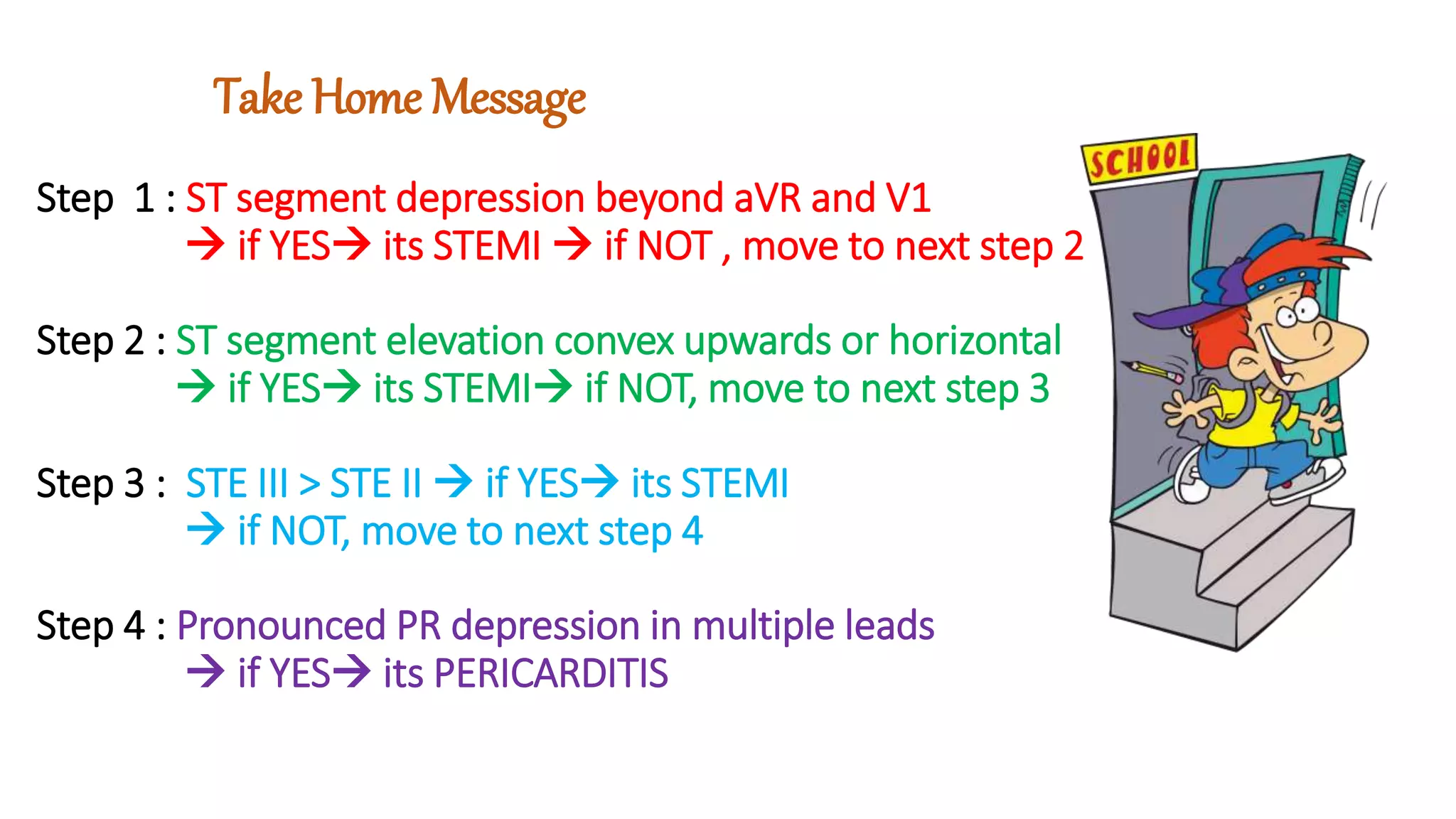 Take Home Message

Step 1 : ST segment depression beyond aVR and V1
→ if YES→ its STEMI → if NOT , move to next step 2

Step 2 : ST segment elevation convex upwards or horizontal
→ if YES→ its STEMI→ if NOT, move to next step 3

Step 3 : STE III > STE II → if YES→ its STEMI
→ if NOT, move to next step 4

Step 4 : Pronounced PR depression in multiple leads
→ if YES→ its PERICARDITIS

SCHOOL